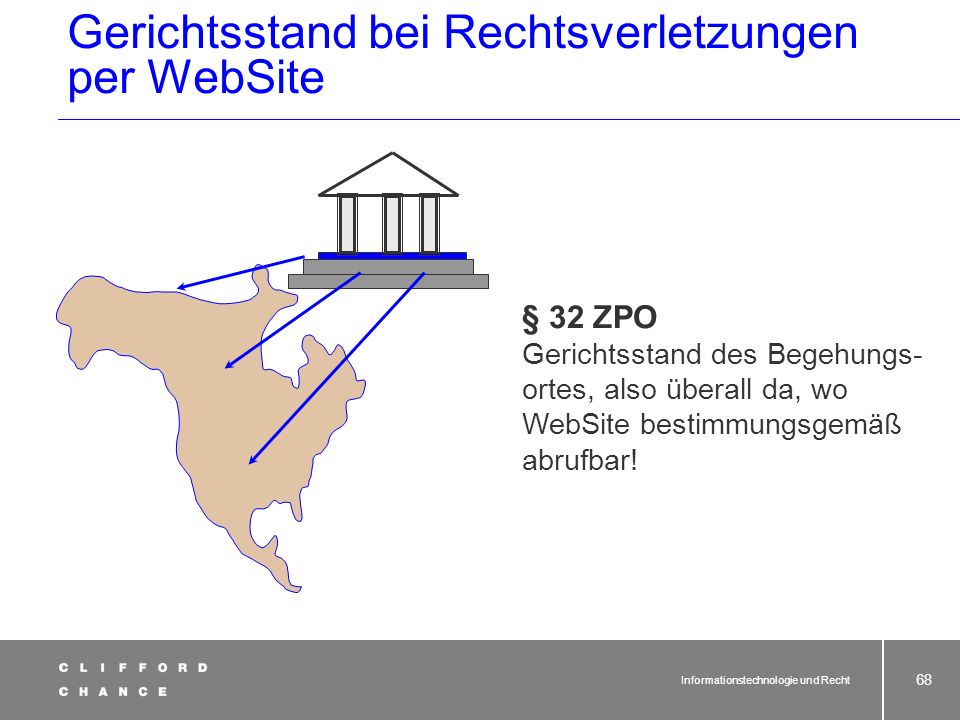 Gerichtsstand bei Rechtsverletzungen per WebSite

§ 32 ZPO
Gerichtsstand des Begehungsortes, also überall da, wo WebSite bestimmungsgemäß abrufbar!

CLIFFORD
CHANCE

Informationstechnologie und Recht

68